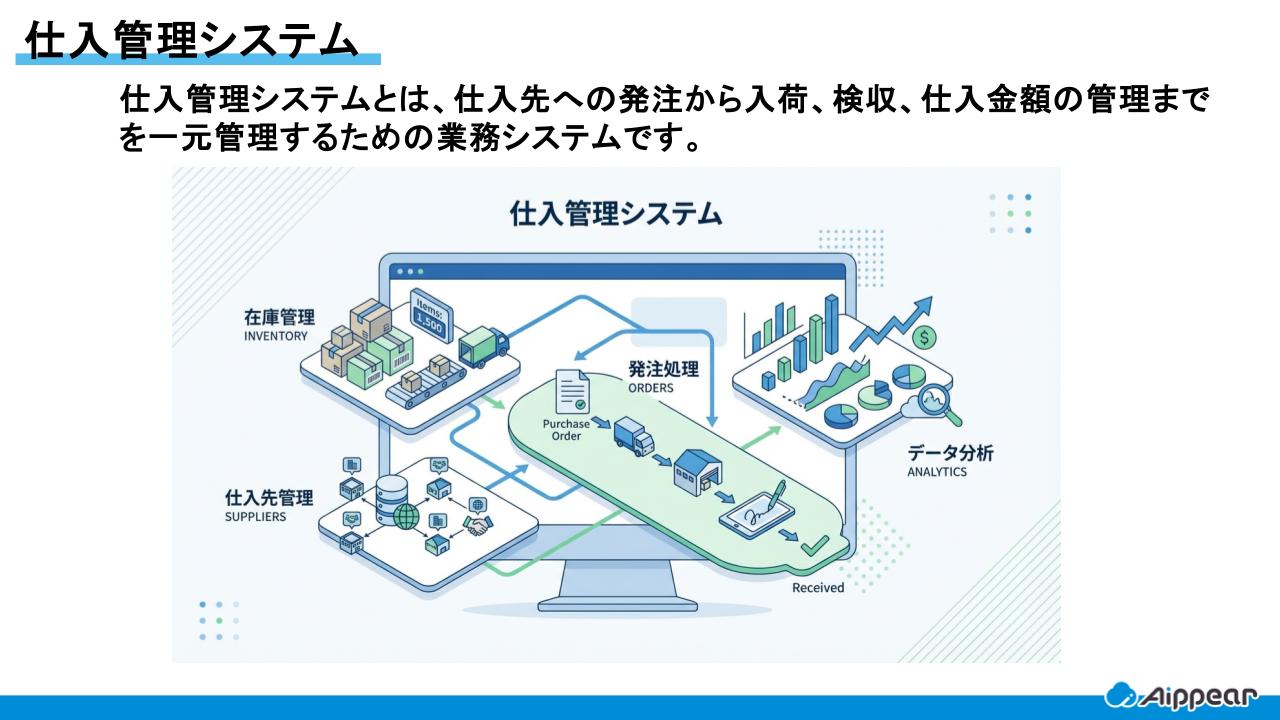 仕入管理システム

仕入管理システムとは、仕入先への発注から入荷、検収、仕入金額の管理までを一元管理するための業務システムです。

仕入管理システム

在庫管理
INVENTORY

Items:
1,500

発注処理
ORDERS

Purchase Order

データ分析
ANALYTICS

仕入先管理
SUPPLIERS

Received

Aippear